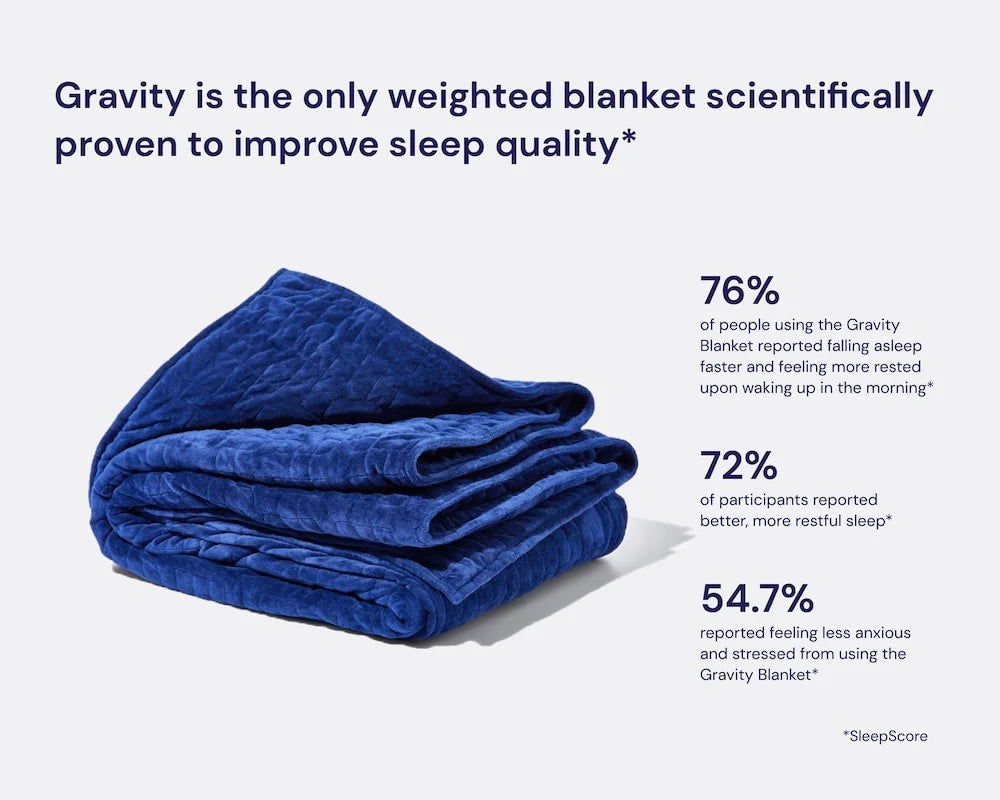 Gravity is the only weighted blanket scientifically proven to improve sleep quality*

76%
of people using the Gravity Blanket reported falling asleep faster and feeling more rested upon waking up in the morning*

72%
of participants reported better, more restful sleep*

54.7%
reported feeling less anxious and stressed from using the Gravity Blanket*

*SleepScore